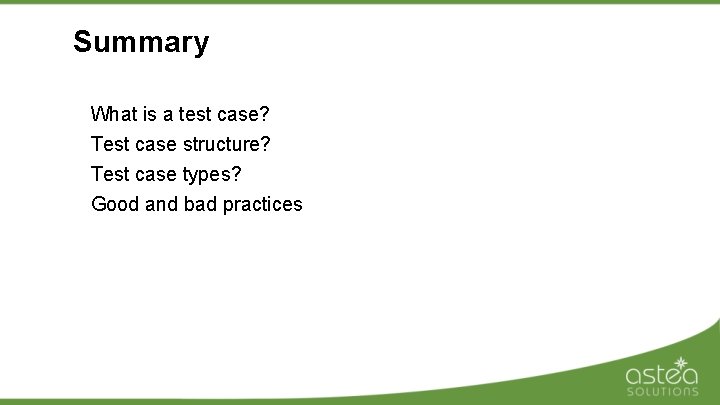 Summary

What is a test case?
Test case structure?
Test case types?
Good and bad practices

astea
SOLUTIONS